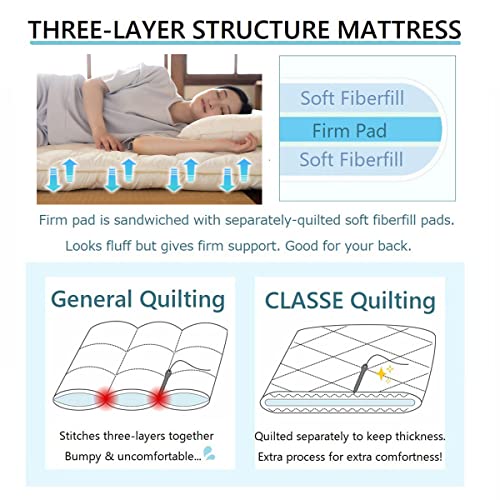 THREE-LAYER STRUCTURE MATTRESS

Soft Fiberfill
Firm Pad
Soft Fiberfill

Firm pad is sandwiched with separately-quilted soft fiberfill pads.

Looks fluff but gives firm support. Good for your back.

General Quilting

Stitches three-layers together
Bumpy & uncomfortable...

CLASSE Quilting

Quilted separately to keep thickness.
Extra process for extra comfortness!